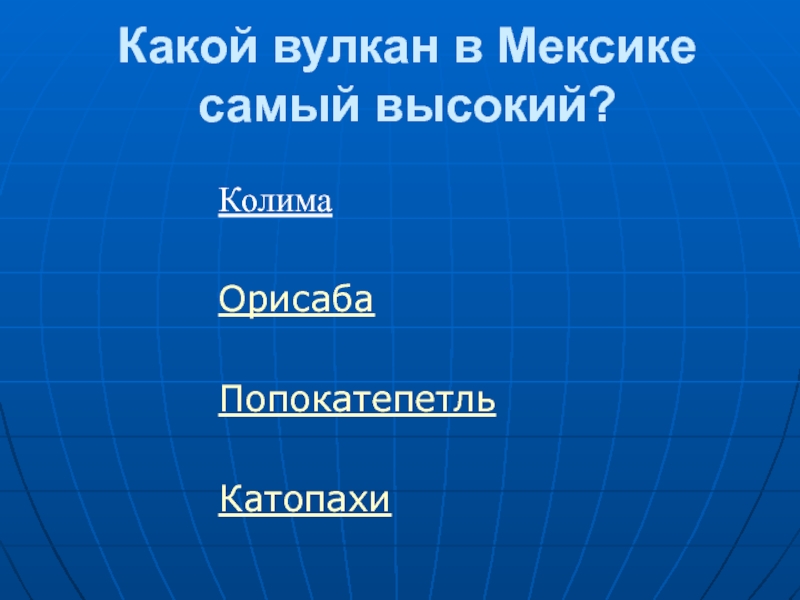 Какой вулкан в Мексике самый высокий?

Колима

Орисаба

Попокатепетль

Катопахи